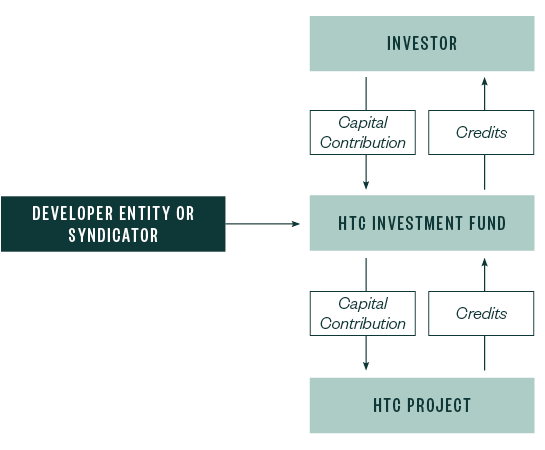 INVESTOR

Capital Contribution

Credits

DEVELOPER ENTITY OR SYNDICATOR

HTC INVESTMENT FUND

Capital Contribution

Credits

HTC PROJECT